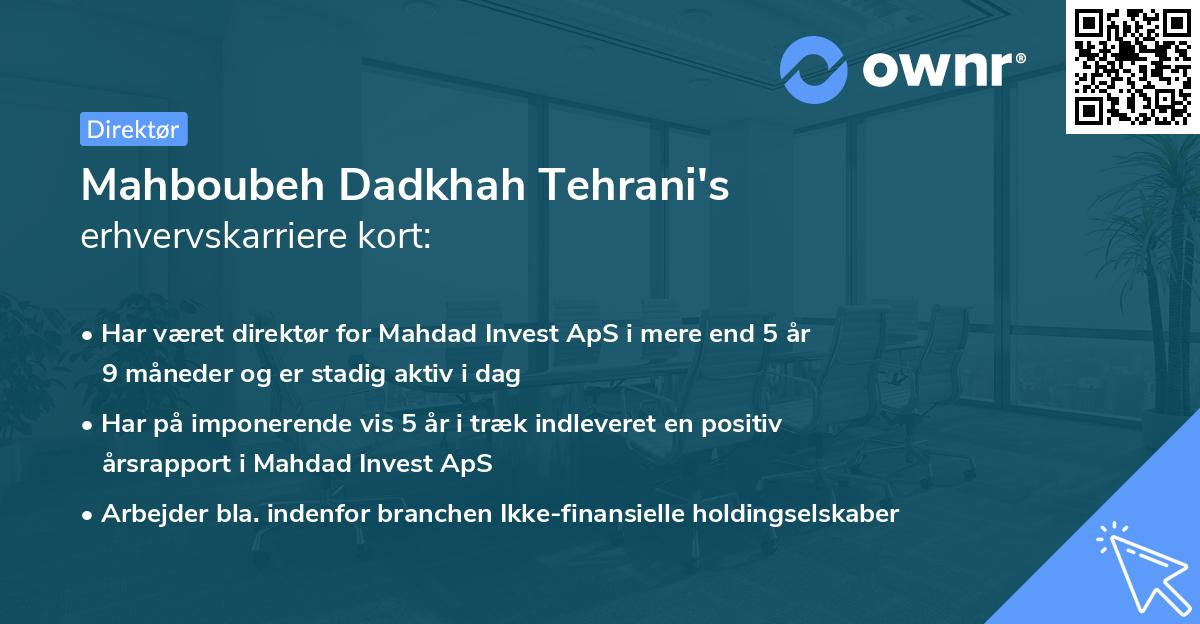 ownr®

Direktør

Mahboubeh Dadkhah Tehrani's erhvervskarriere kort:

• Har været direktør for Mahdad Invest ApS i mere end 5 år 9 måneder og er stadig aktiv i dag

• Har på imponerende vis 5 år i træk indleveret en positiv årsrapport i Mahdad Invest ApS

• Arbejder bla. indenfor branchen Ikke-finansielle holdingselskaber